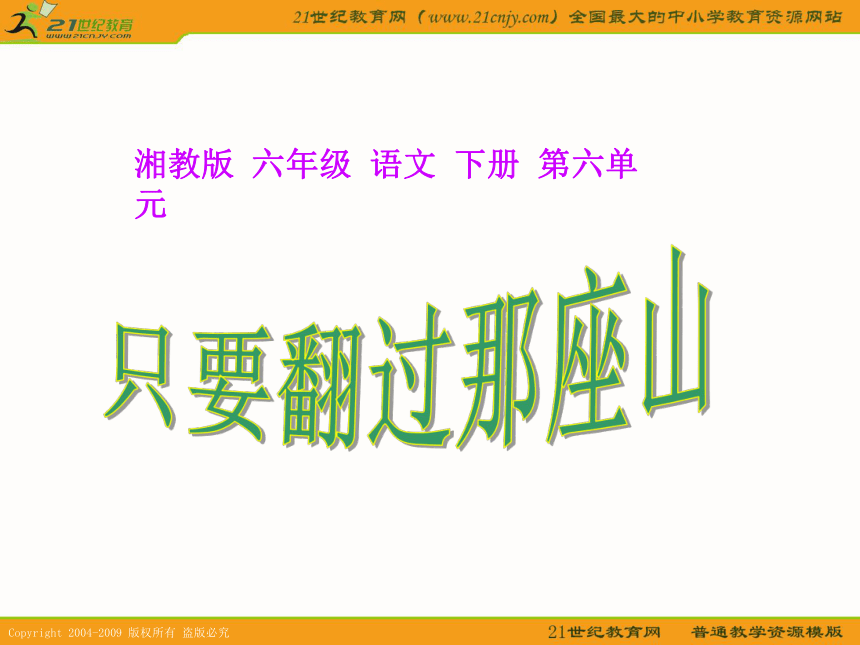 21世纪教育
www.21cnjy.com
21世纪教育网（www.21cnjy.com）全国最大的中小学教育资源网站

湘教版 六年级 语文 下册 第六单元

只要翻过那座山

Copyright 2004-2009 版权所有 盗版必究
21世纪教育网 普通教学资源模版